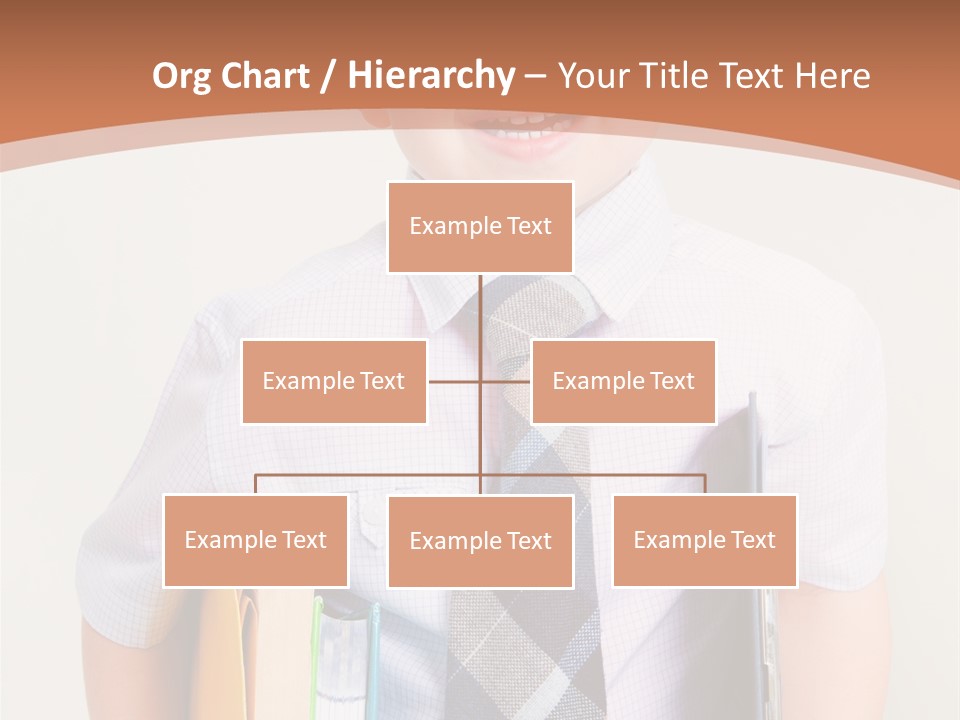 Org Chart / Hierarchy – Your Title Text Here

Example Text

Example Text

Example Text

Example Text

Example Text

Example Text